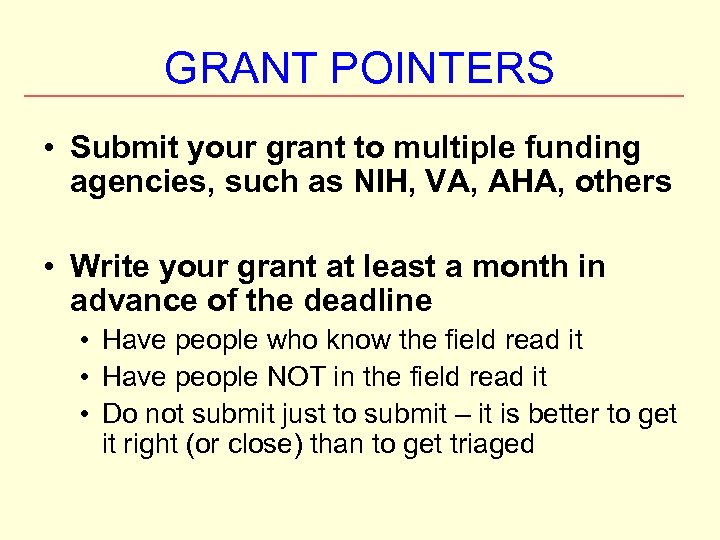 GRANT POINTERS

• Submit your grant to multiple funding agencies, such as NIH, VA, AHA, others

• Write your grant at least a month in advance of the deadline

• Have people who know the field read it

• Have people NOT in the field read it

• Do not submit just to submit – it is better to get it right (or close) than to get triaged